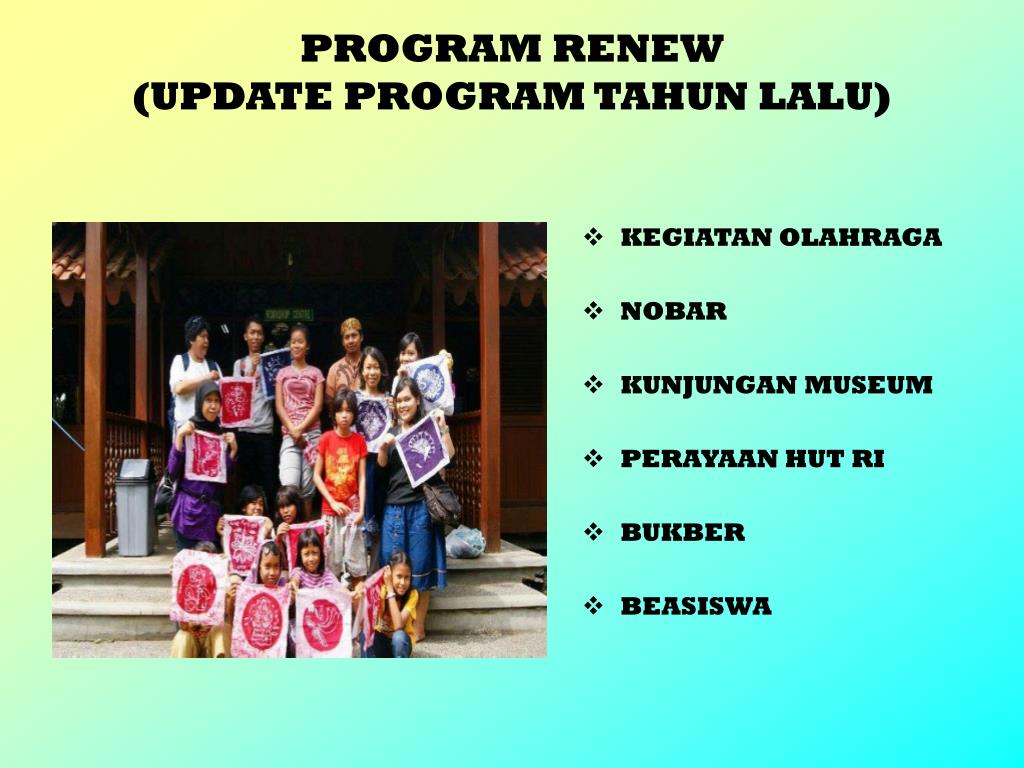 PROGRAM RENEW
(UPDATE PROGRAM TAHUN LALU)

❖ KEGIATAN OLAHRAGA

❖ NOBAR

❖ KUNJUNGAN MUSEUM

❖ PERAYAAN HUT RI

❖ BUKBER

❖ BEASISWA